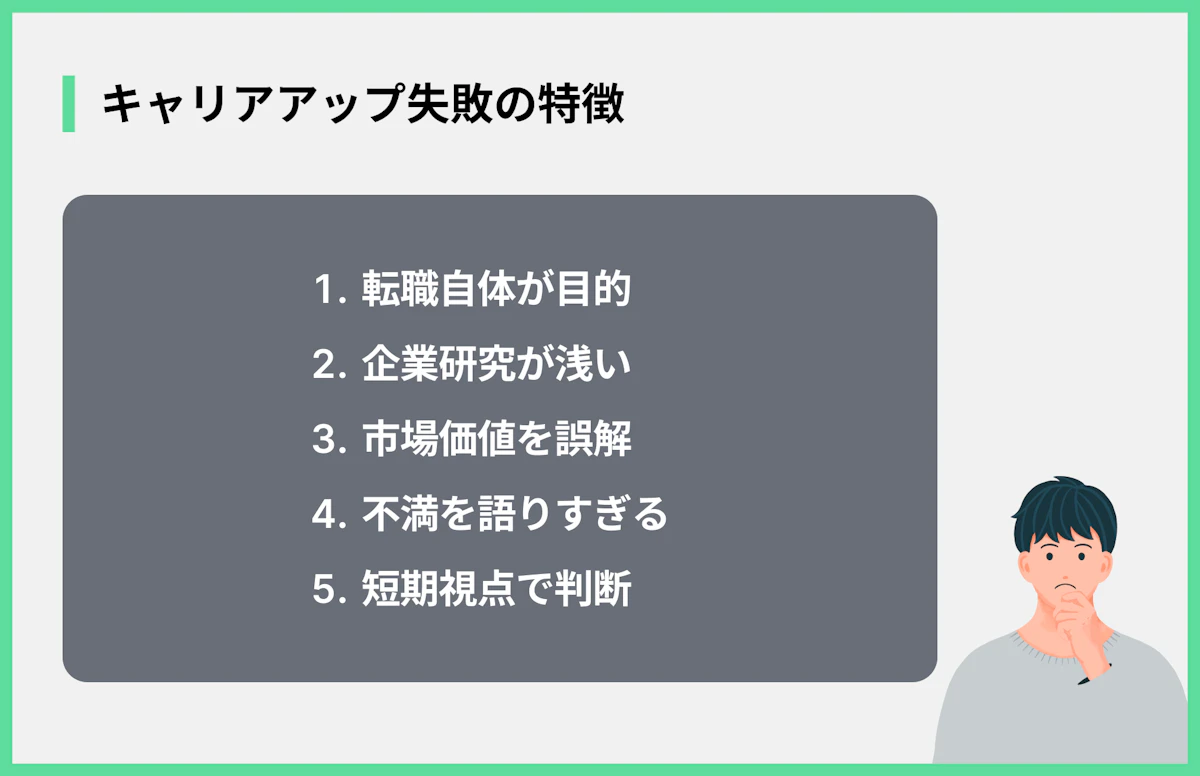 キャリアアップ失敗の特徴

1. 転職自体が目的
2. 企業研究が浅い
3. 市場価値を誤解
4. 不満を語りすぎる
5. 短期視点で判断